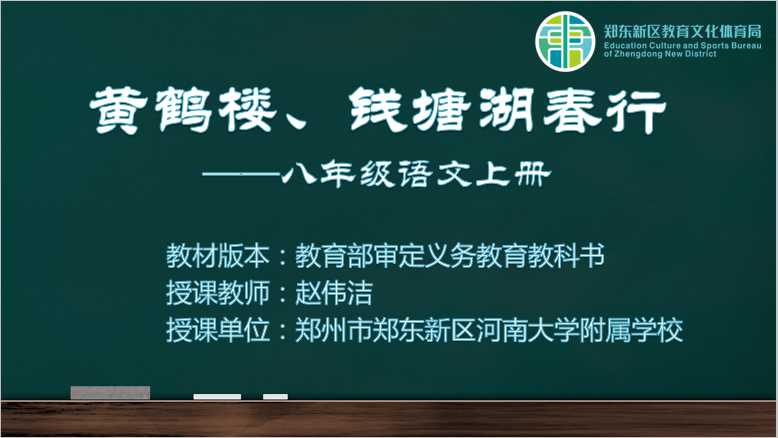 郑东新区教育文化体育局
Education Culture and Sports Bureau of Zhengdong New District

黄鹤楼、钱塘湖春行

——八年级语文上册

教材版本：教育部审定义务教育教科书
授课教师：赵伟洁
授课单位：郑州市郑东新区河南大学附属学校